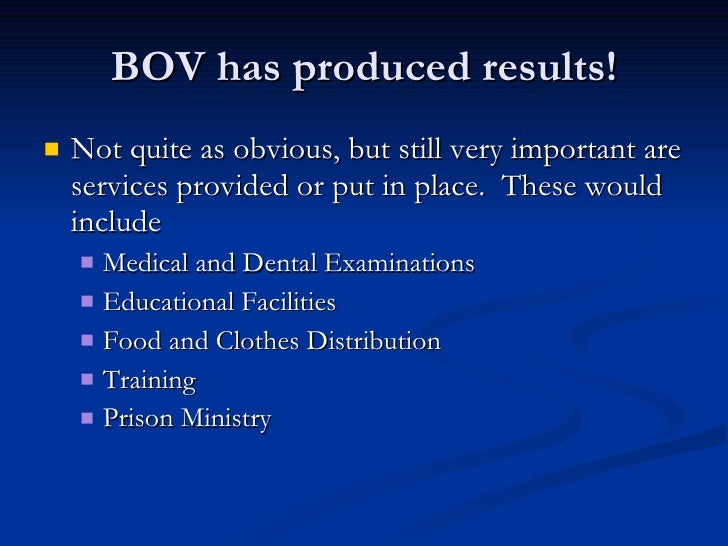 BOV has produced results!

Not quite as obvious, but still very important are services provided or put in place.  These would include

Medical and Dental Examinations

Educational Facilities

Food and Clothes Distribution

Training

Prison Ministry